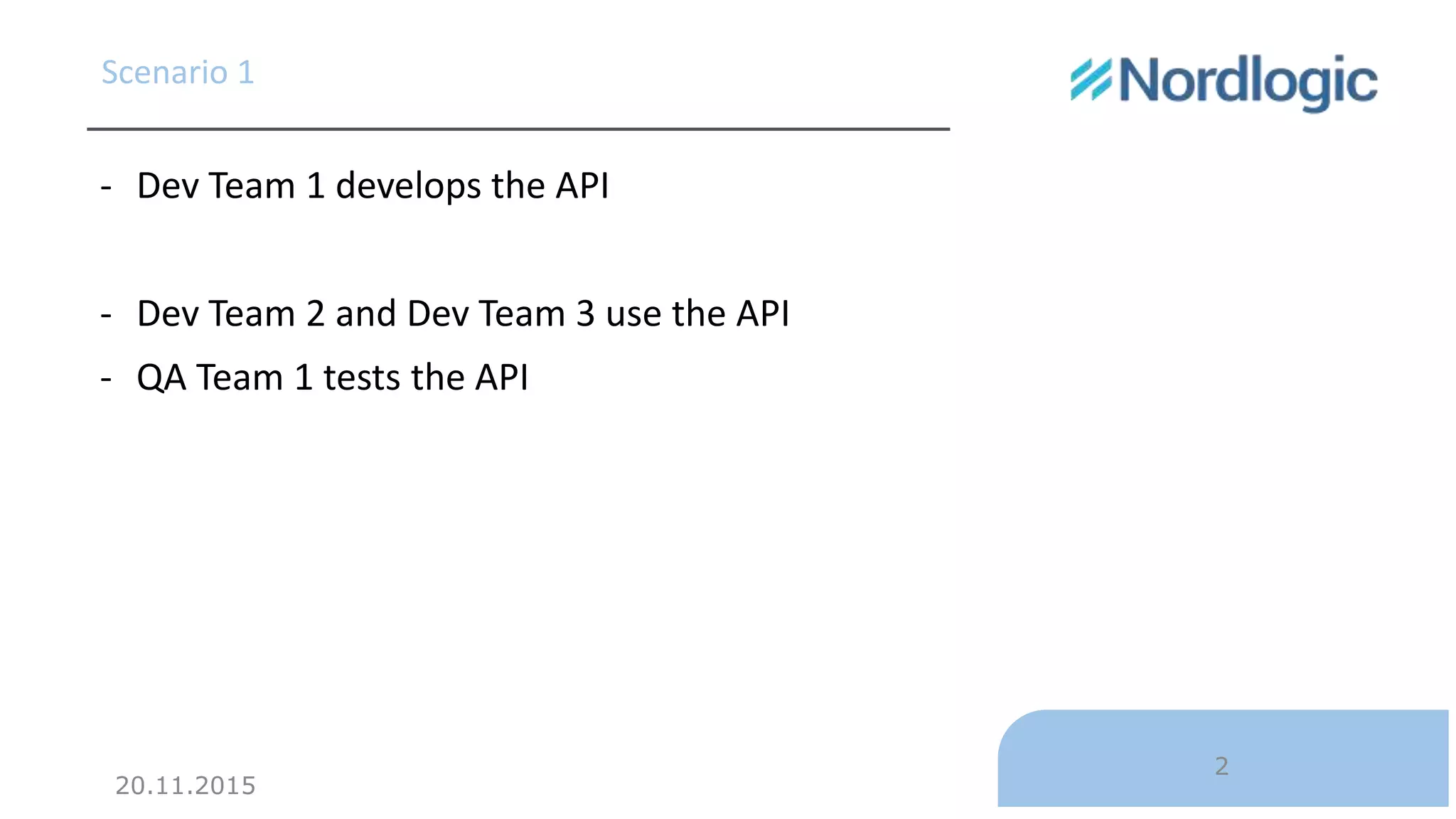 Scenario 1

Nordlogic

- Dev Team 1 develops the API

- Dev Team 2 and Dev Team 3 use the API
- QA Team 1 tests the API

20.11.2015

2